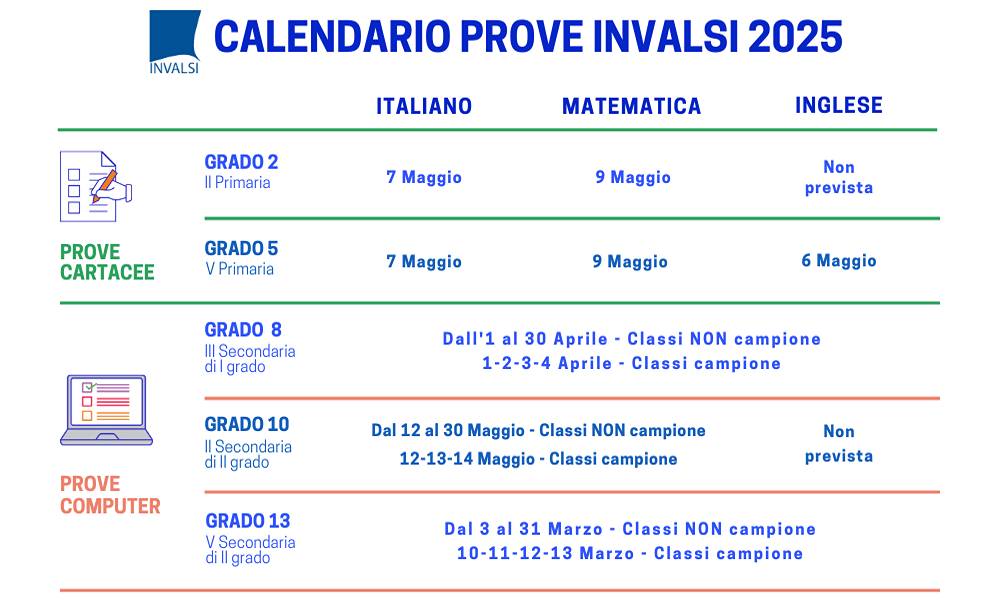 INVALSI

CALENDARIO PROVE INVALSI 2025

| | | ITALIANO | MATEMATICA | INGLESE |
|---|---|---|---|---|
| PROVE CARTACEE | GRADO 2 II Primaria | 7 Maggio | 9 Maggio | Non prevista |
| | GRADO 5 V Primaria | 7 Maggio | 9 Maggio | 6 Maggio |
| PROVE COMPUTER | GRADO 8 III Secondaria di I grado | Dall'1 al 30 Aprile - Classi NON campione 1-2-3-4 Aprile - Classi campione | | |
| | GRADO 10 II Secondaria di II grado | Dal 12 al 30 Maggio - Classi NON campione 12-13-14 Maggio - Classi campione | | Non prevista |
| | GRADO 13 V Secondaria di II grado | Dal 3 al 31 Marzo - Classi NON campione 10-11-12-13 Marzo - Classi campione | | |